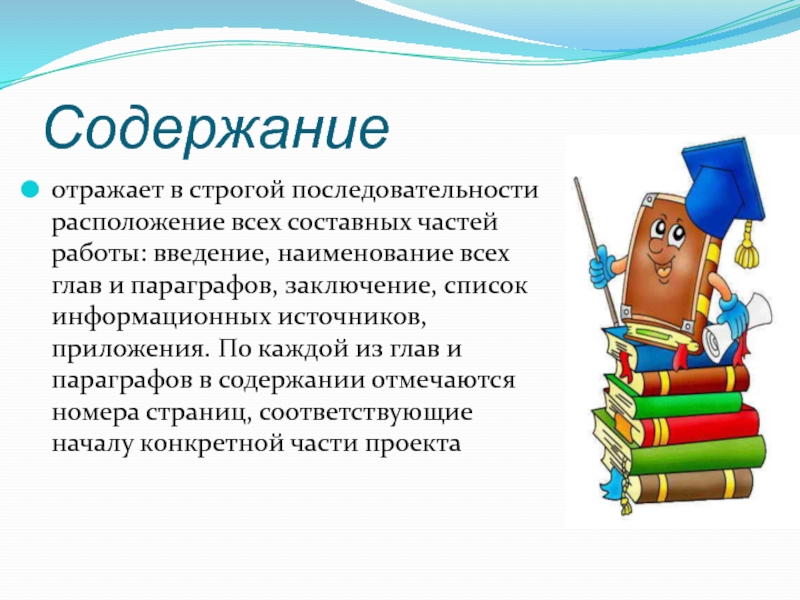 Содержание

отражает в строгой последовательности расположение всех составных частей работы: введение, наименование всех глав и параграфов, заключение, список информационных источников, приложения. По каждой из глав и параграфов в содержании отмечаются номера страниц, соответствующие началу конкретной части проекта